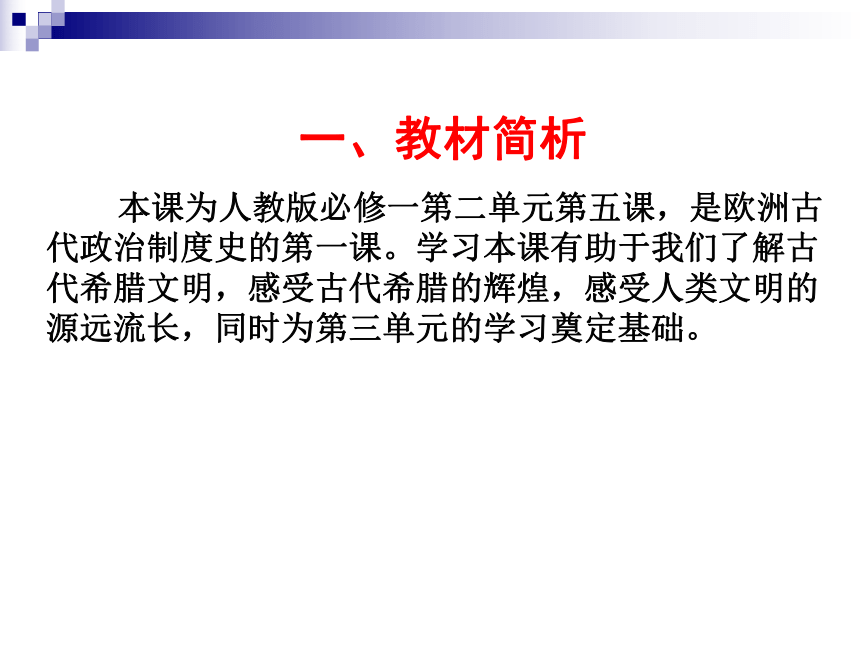 一、教材简析

本课为人教版必修一第二单元第五课，是欧洲古代政治制度史的第一课。学习本课有助于我们了解古代希腊文明，感受古代希腊的辉煌，感受人类文明的源远流长，同时为第三单元的学习奠定基础。